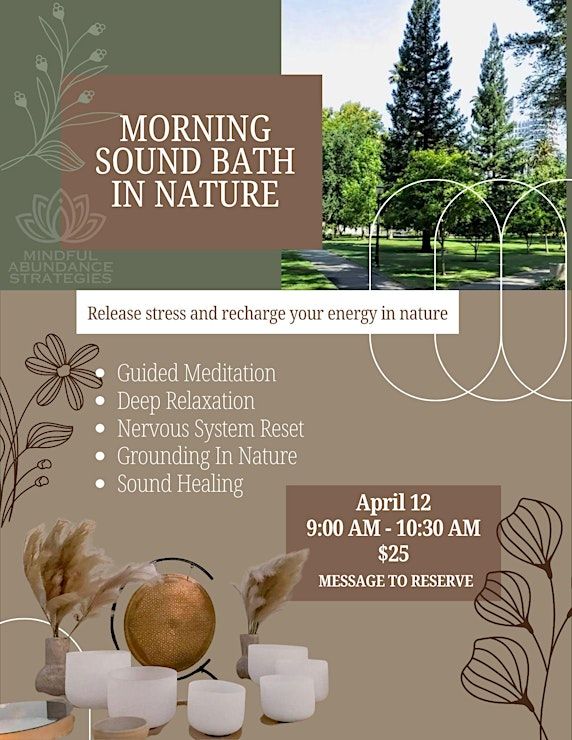 MORNING SOUND BATH IN NATURE

MINDFUL ABUNDANCE STRATEGIES

Release stress and recharge your energy in nature

- Guided Meditation
- Deep Relaxation
- Nervous System Reset
- Grounding In Nature
- Sound Healing

April 12
9:00 AM - 10:30 AM
$25
MESSAGE TO RESERVE